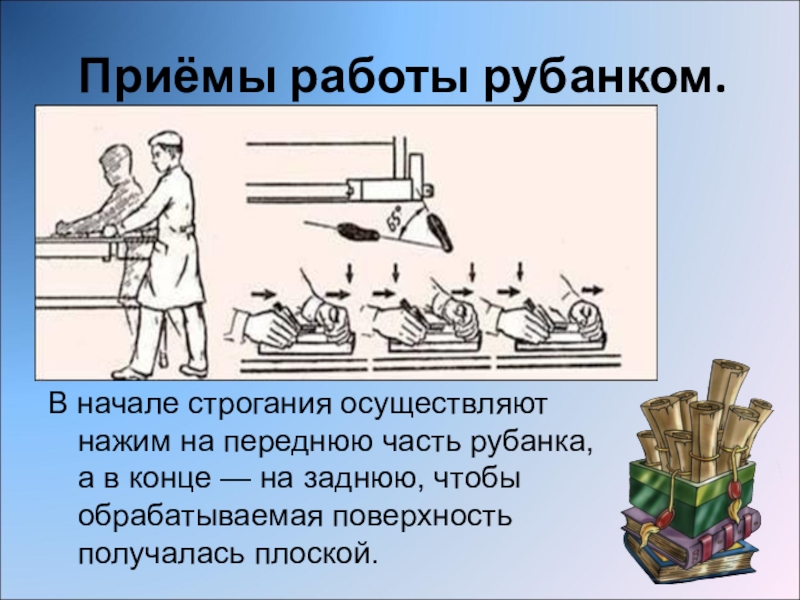 Приёмы работы рубанком.

65°

В начале строгания осуществляют нажим на переднюю часть рубанка, а в конце — на заднюю, чтобы обрабатываемая поверхность получалась плоской.